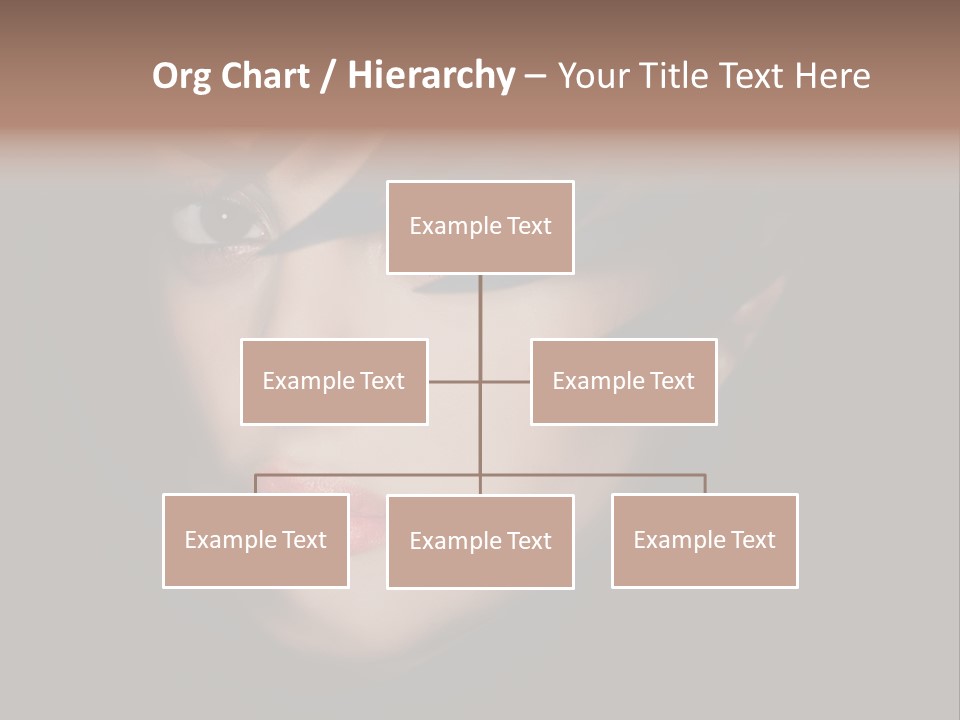 Org Chart / Hierarchy – Your Title Text Here

Example Text

Example Text

Example Text

Example Text

Example Text

Example Text